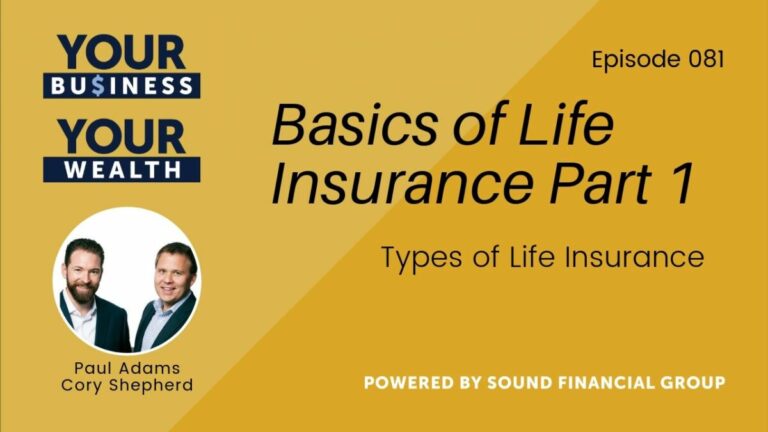 YOUR
BU$INESS
YOUR
WEALTH

Paul Adams
Cory Shepherd

Episode 081

Basics of Life Insurance Part 1

Types of Life Insurance

POWERED BY SOUND FINANCIAL GROUP